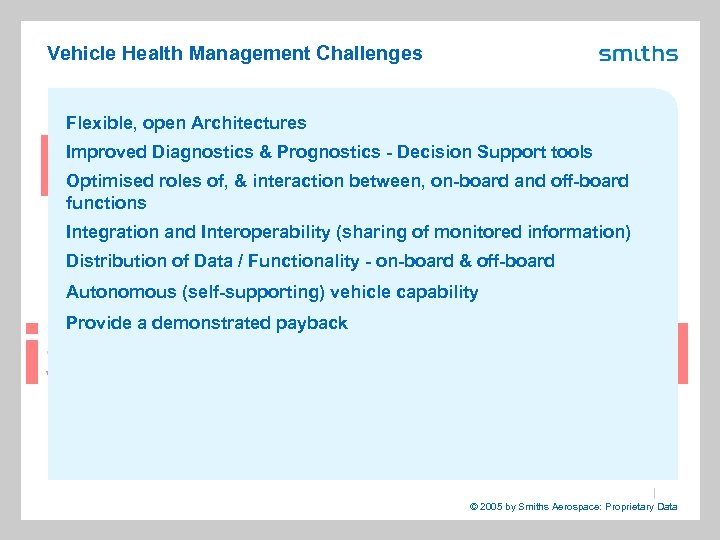 Vehicle Health Management Challenges

smiths

Flexible, open Architectures

Improved Diagnostics & Prognostics - Decision Support tools

Optimised roles of, & interaction between, on-board and off-board functions

Integration and Interoperability (sharing of monitored information)

Distribution of Data / Functionality - on-board & off-board

Autonomous (self-supporting) vehicle capability

Provide a demonstrated payback

© 2005 by Smiths Aerospace: Proprietary Data